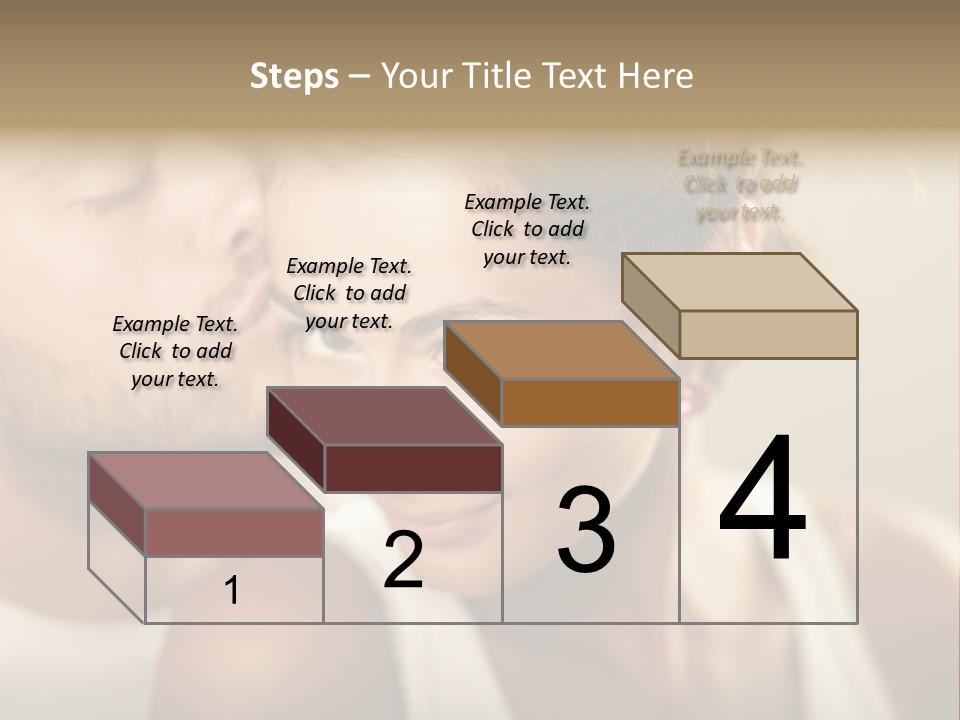 Steps – Your Title Text Here

Example Text. Click to add your text.

Example Text. Click to add your text.

Example Text. Click to add your text.

Example Text. Click to add your text.

1

2

3

4